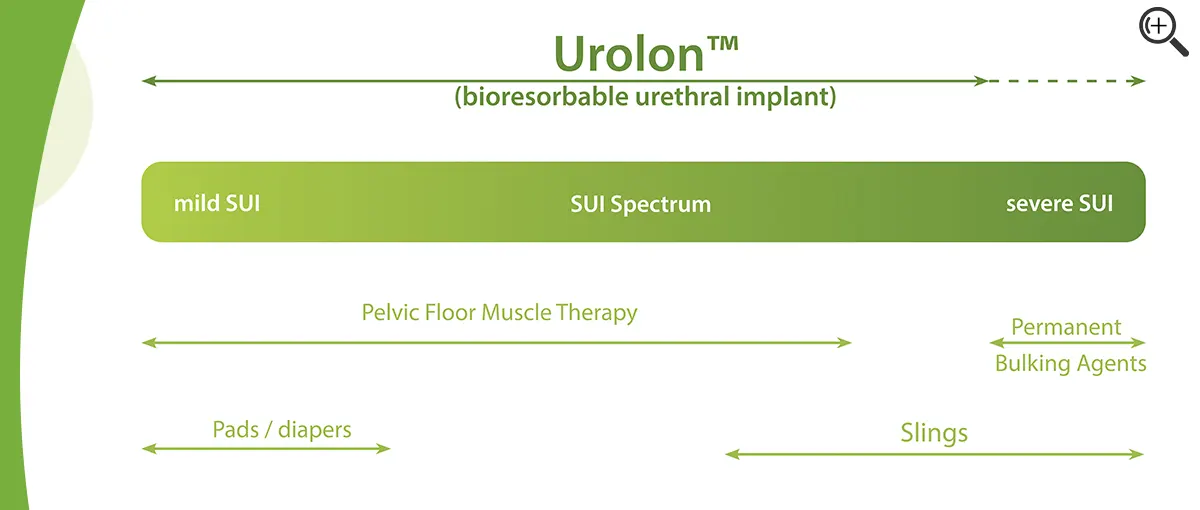 Urolon™
(bioresorbable urethral implant)

mild SUI
SUI Spectrum
severe SUI

Pelvic Floor Muscle Therapy

Permanent
Bulking Agents

Pads / diapers

Slings